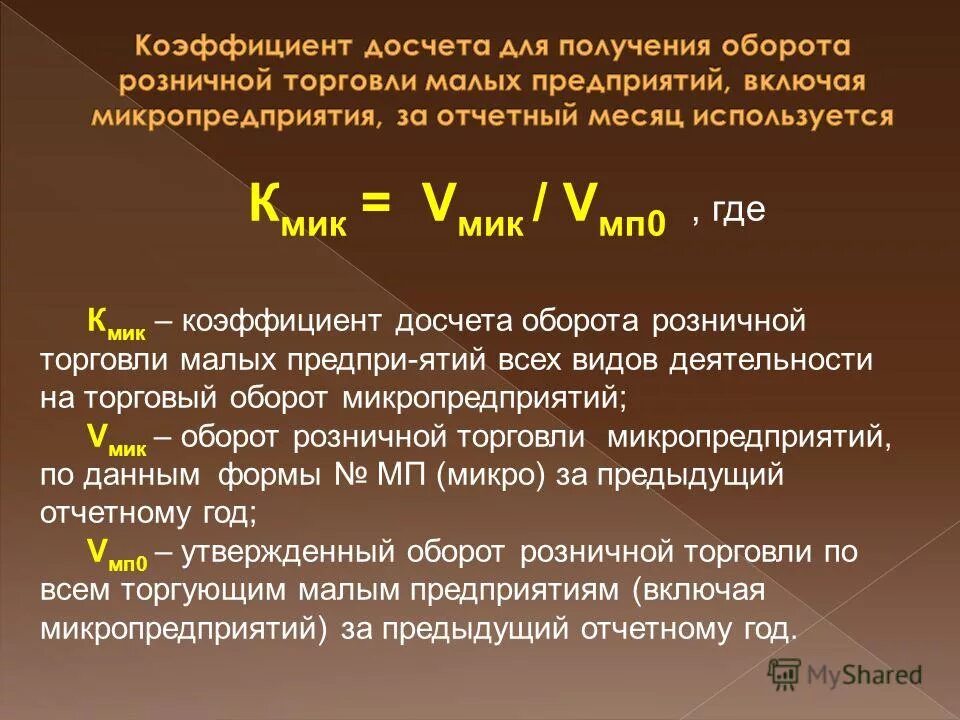 Коэффициент досчета для получения оборота розничной торговли малых предприятий, включая микропредприятия, за отчетный месяц используется

$К_{мик} = V_{мик} / V_{мп0}$ , где

$К_{мик}$ – коэффициент досчета оборота розничной торговли малых предпри-ятий всех видов деятельности на торговый оборот микропредприятий;

$V_{мик}$ – оборот розничной торговли микропредприятий, по данным формы № МП (микро) за предыдущий отчетному год;

$V_{мп0}$ – утвержденный оборот розничной торговли по всем торгующим малым предприятиям (включая микропредприятий) за предыдущий отчетному год.

MyShared